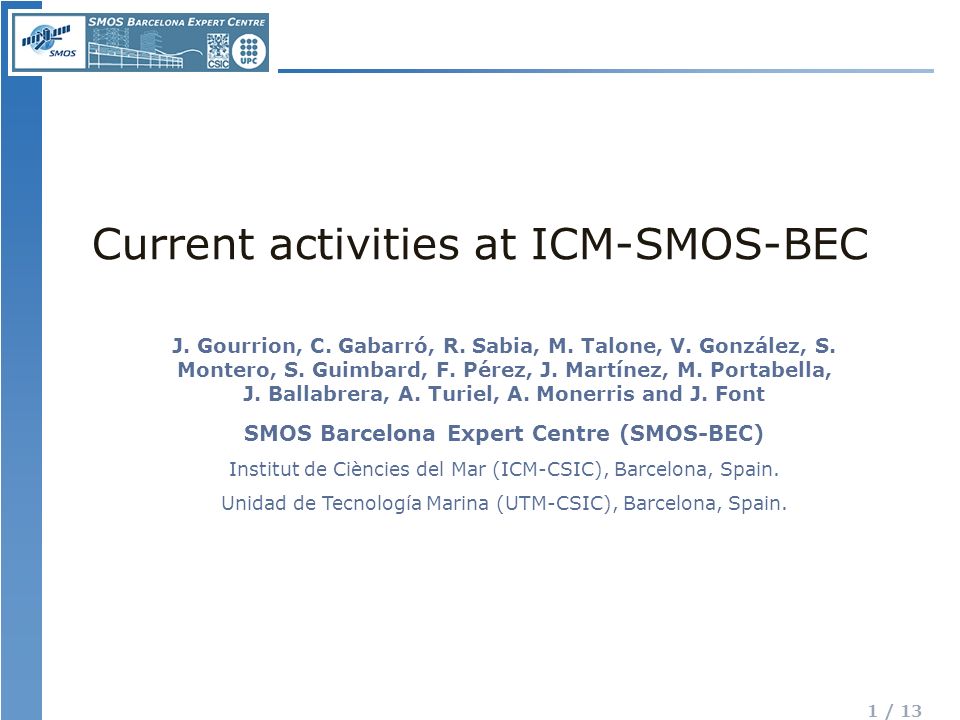 SMOS BARCELONA EXPERT CENTRE

SMOS

CSIC

UPC

Current activities at ICM-SMOS-BEC

J. Gourrion, C. Gabarró, R. Sabia, M. Talone, V. González, S. Montero, S. Guimbard, F. Pérez, J. Martínez, M. Portabella, J. Ballabrera, A. Turiel, A. Monerris and J. Font

SMOS Barcelona Expert Centre (SMOS-BEC)

Institut de Ciències del Mar (ICM-CSIC), Barcelona, Spain.

Unidad de Tecnología Marina (UTM-CSIC), Barcelona, Spain.

1 / 13